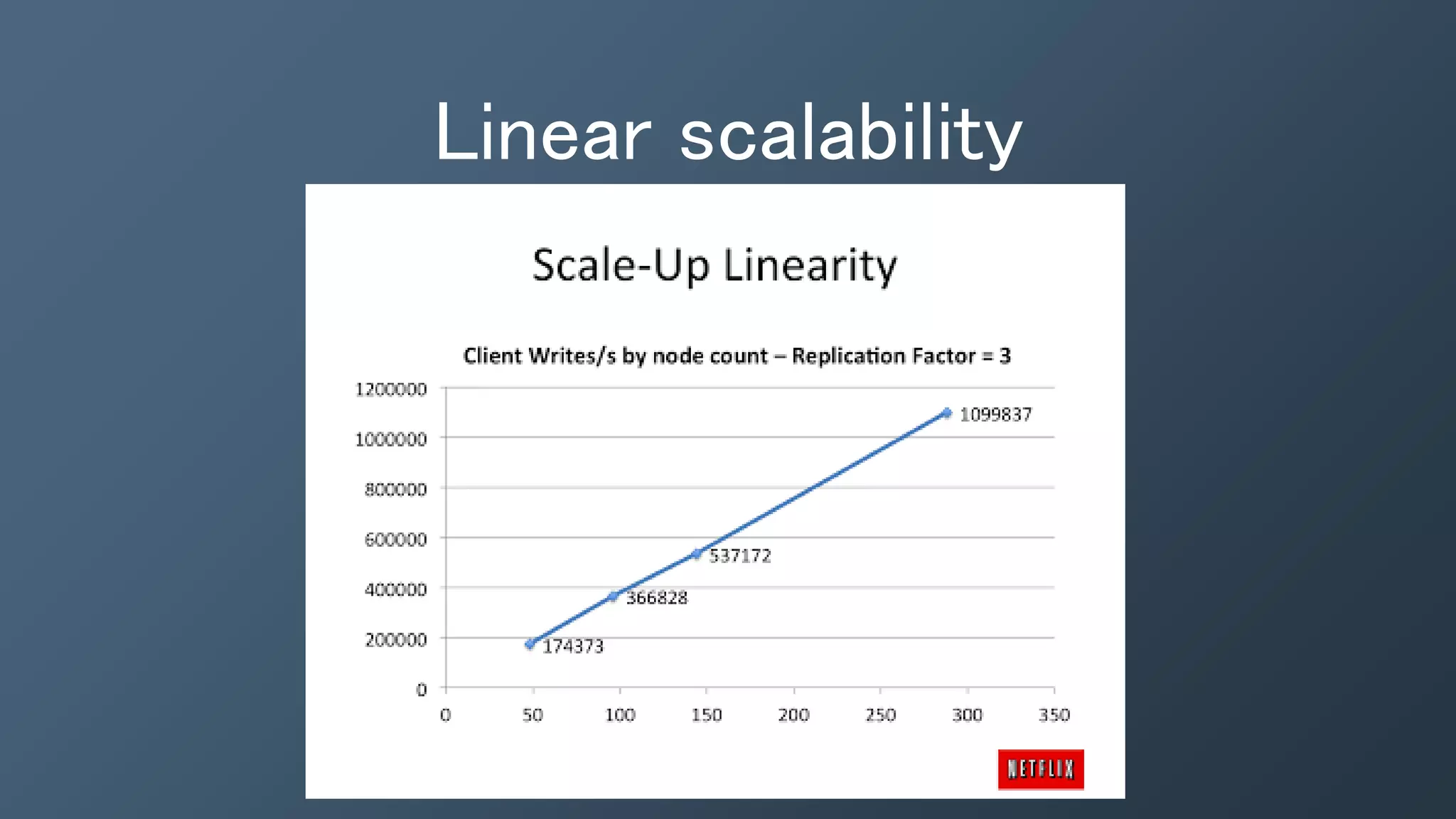 Linear scalability

Scale-Up Linearity

Client Writes/s by node count – Replication Factor = 3

1200000
1000000
800000
600000
400000
200000
0

0 50 100 150 200 250 300 350

174373
366828
537172
1099837

NETFLIX